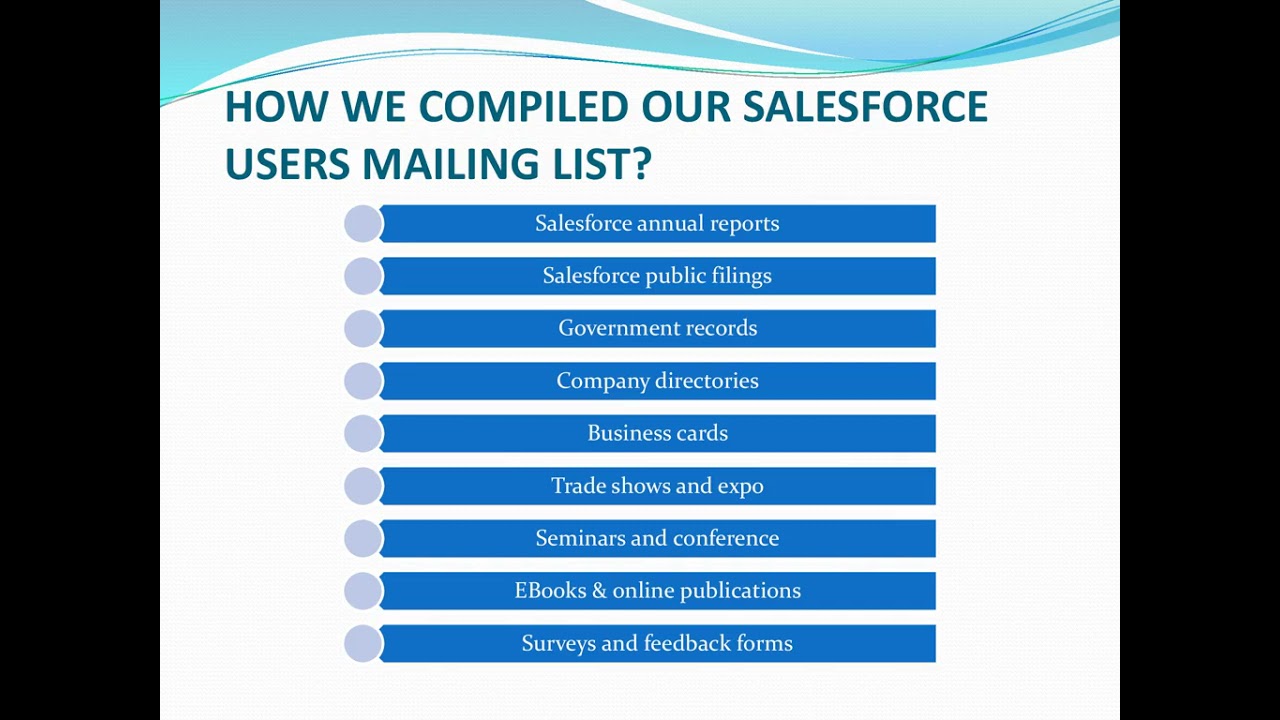 HOW WE COMPILED OUR SALESFORCE USERS MAILING LIST?

Salesforce annual reports

Salesforce public filings

Government records

Company directories

Business cards

Trade shows and expo

Seminars and conference

EBooks & online publications

Surveys and feedback forms